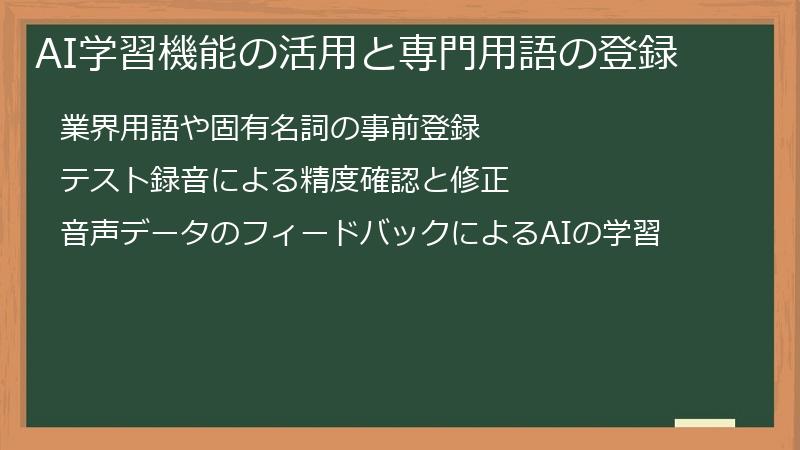 AI学習機能の活用と専門用語の登録

業界用語や固有名詞の事前登録

テスト録音による精度確認と修正

音声データのフィードバックによるAIの学習